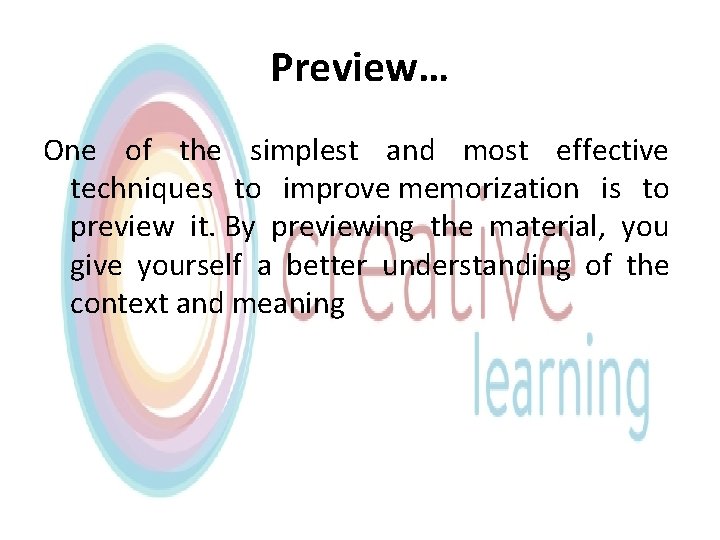 Preview…

One of the simplest and most effective techniques to improve memorization is to preview it. By previewing the material, you give yourself a better understanding of the context and meaning

creative
learning